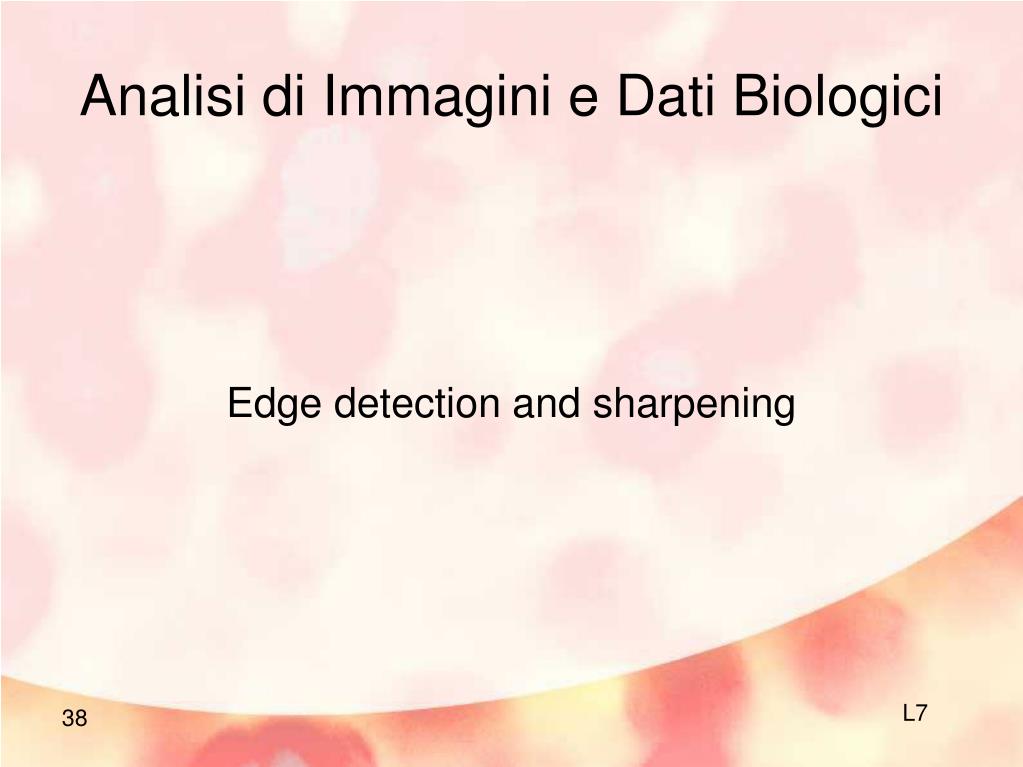 Analisi di Immagini e Dati Biologici

Edge detection and sharpening

38

L7